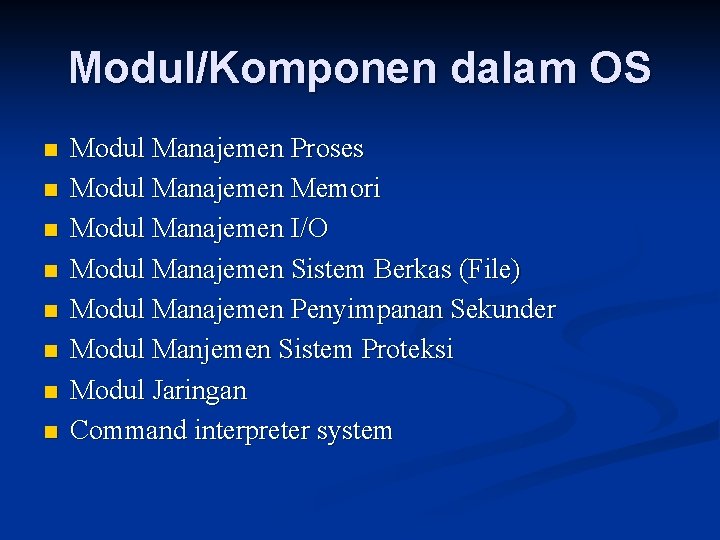 Modul/Komponen dalam OS

- Modul Manajemen Proses
- Modul Manajemen Memori
- Modul Manajemen I/O
- Modul Manajemen Sistem Berkas (File)
- Modul Manajemen Penyimpanan Sekunder
- Modul Manjemen Sistem Proteksi
- Modul Jaringan
- Command interpreter system